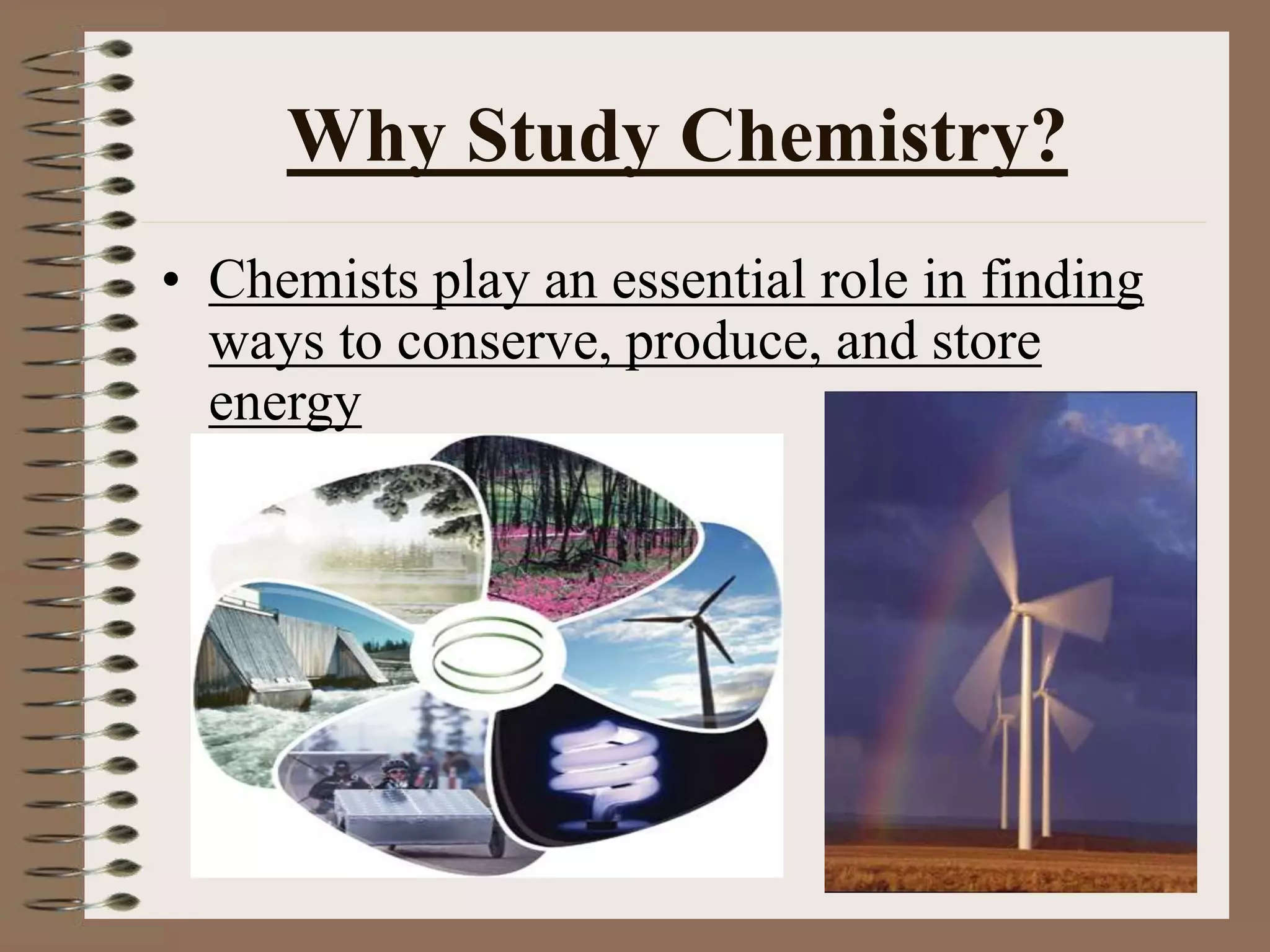 Why Study Chemistry?

• Chemists play an essential role in finding ways to conserve, produce, and store energy